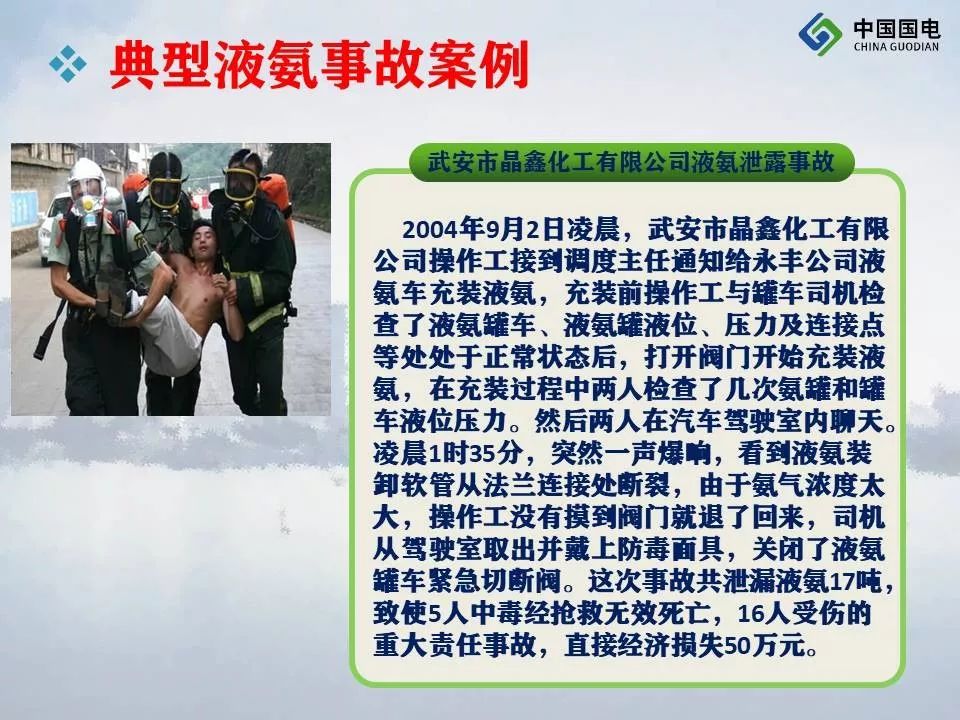 中国国电
CHINA GUODIAN

典型液氨事故案例

武安市晶鑫化工有限公司液氨泄露事故

2004年9月2日凌晨，武安市晶鑫化工有限公司操作工接到调度主任通知给永丰公司液氨车充装液氨，充装前操作工与罐车司机检查了液氨罐车、液氨罐液位、压力及连接点等处处于正常状态后，打开阀门开始充装液氨，在充装过程中两人检查了几次氨罐和罐车液位压力。然后两人在汽车驾驶室内聊天。凌晨1时35分，突然一声爆响，看到液氨装卸软管从法兰连接处断裂，由于氨气浓度太大，操作工没有摸到阀门就退了回来，司机从驾驶室取出并戴上防毒面具，关闭了液氨罐车紧急切断阀。这次事故共泄漏液氨17吨，致使5人中毒经抢救无效死亡，16人受伤的重大责任事故，直接经济损失50万元。